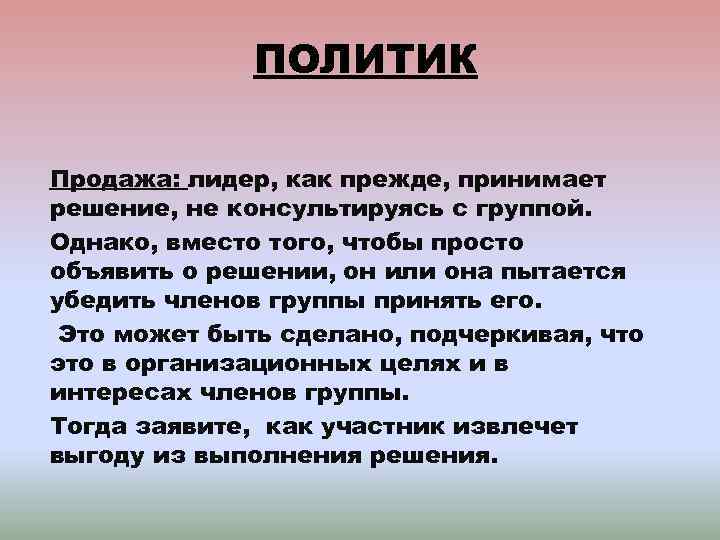 ПОЛИТИК

Продажа: лидер, как прежде, принимает решение, не консультируясь с группой.

Однако, вместо того, чтобы просто объявить о решении, он или она пытается убедить членов группы принять его.

Это может быть сделано, подчеркивая, что это в организационных целях и в интересах членов группы.

Тогда заявите, как участник извлечет выгоду из выполнения решения.